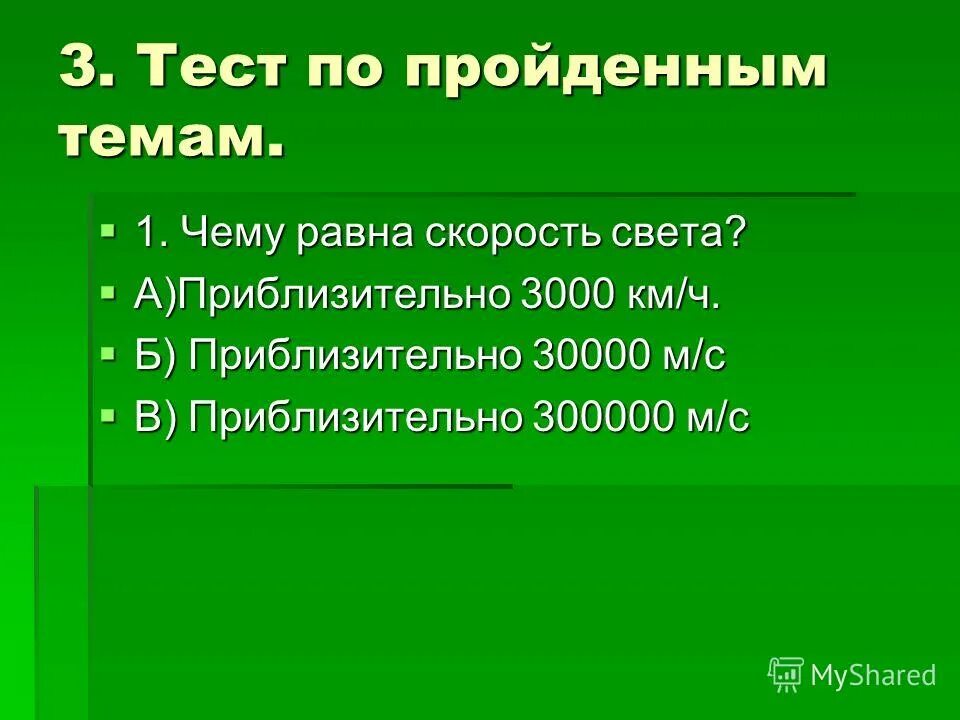 3. Тест по пройденным темам.

1. Чему равна скорость света?

А)Приблизительно 3000 км/ч.

Б) Приблизительно 30000 м/с

В) Приблизительно 300000 м/с

MyShared